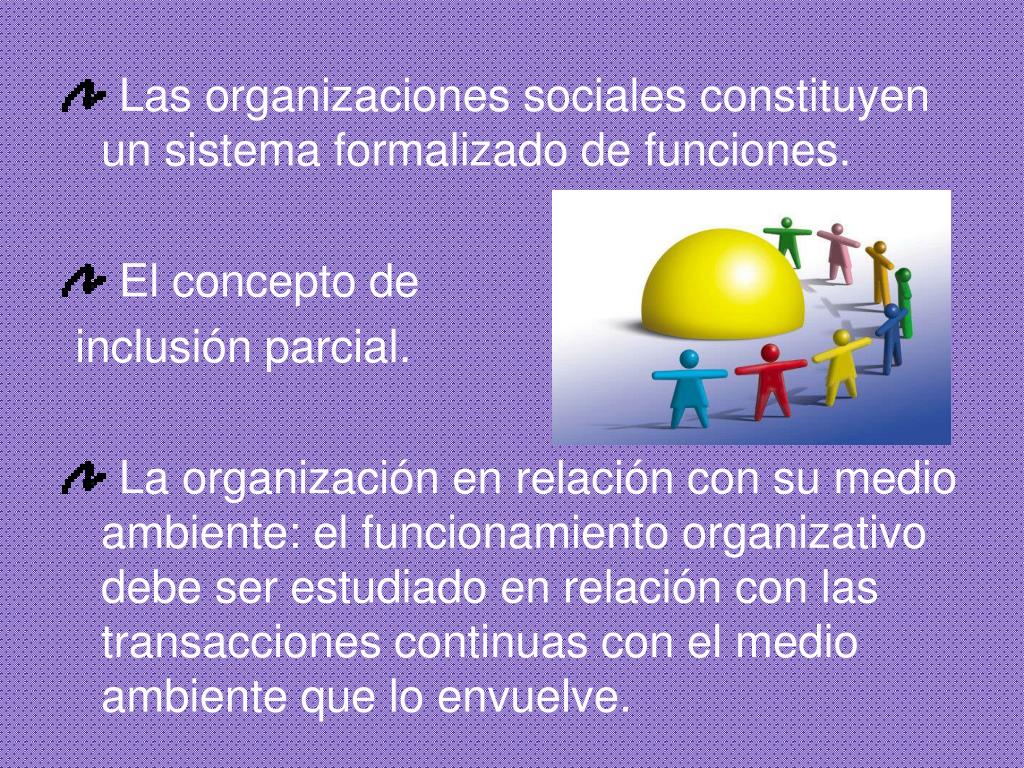 Las organizaciones sociales constituyen un sistema formalizado de funciones.

El concepto de
inclusión parcial.

La organización en relación con su medio ambiente: el funcionamiento organizativo debe ser estudiado en relación con las transacciones continuas con el medio ambiente que lo envuelve.